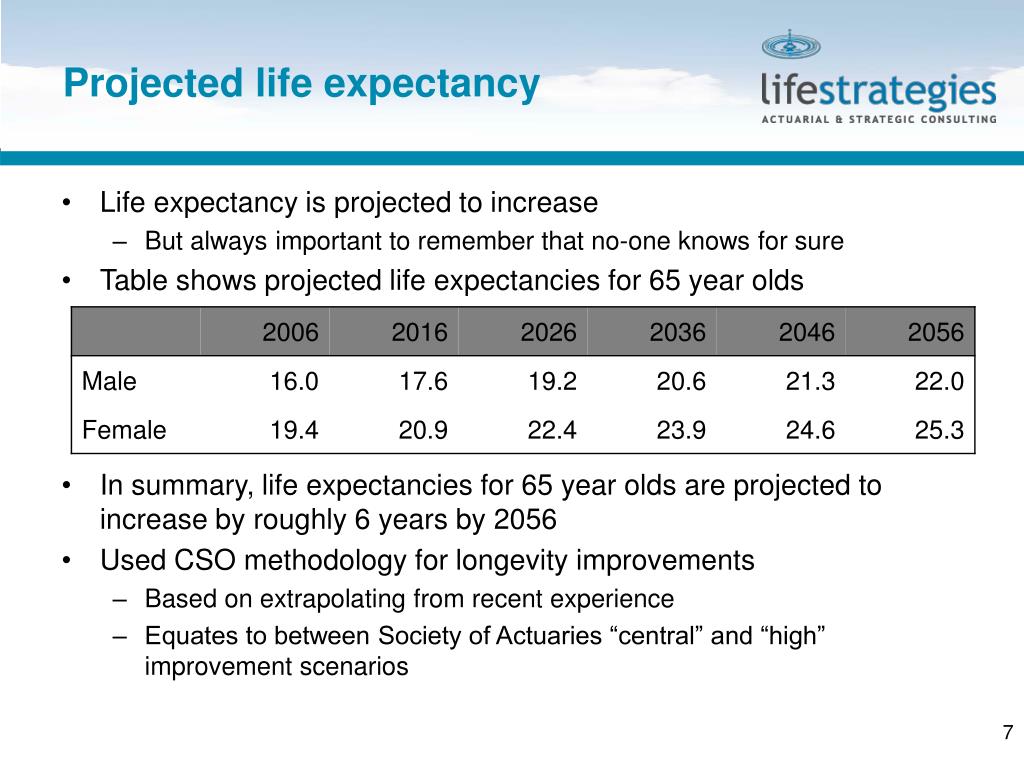 Projected life expectancy

lifestrategies
ACTUARIAL & STRATEGIC CONSULTING

• Life expectancy is projected to increase
  – But always important to remember that no-one knows for sure
• Table shows projected life expectancies for 65 year olds

| | 2006 | 2016 | 2026 | 2036 | 2046 | 2056 |
|---|---|---|---|---|---|---|
| Male | 16.0 | 17.6 | 19.2 | 20.6 | 21.3 | 22.0 |
| Female | 19.4 | 20.9 | 22.4 | 23.9 | 24.6 | 25.3 |

• In summary, life expectancies for 65 year olds are projected to increase by roughly 6 years by 2056
• Used CSO methodology for longevity improvements
  – Based on extrapolating from recent experience
  – Equates to between Society of Actuaries “central” and “high” improvement scenarios

7